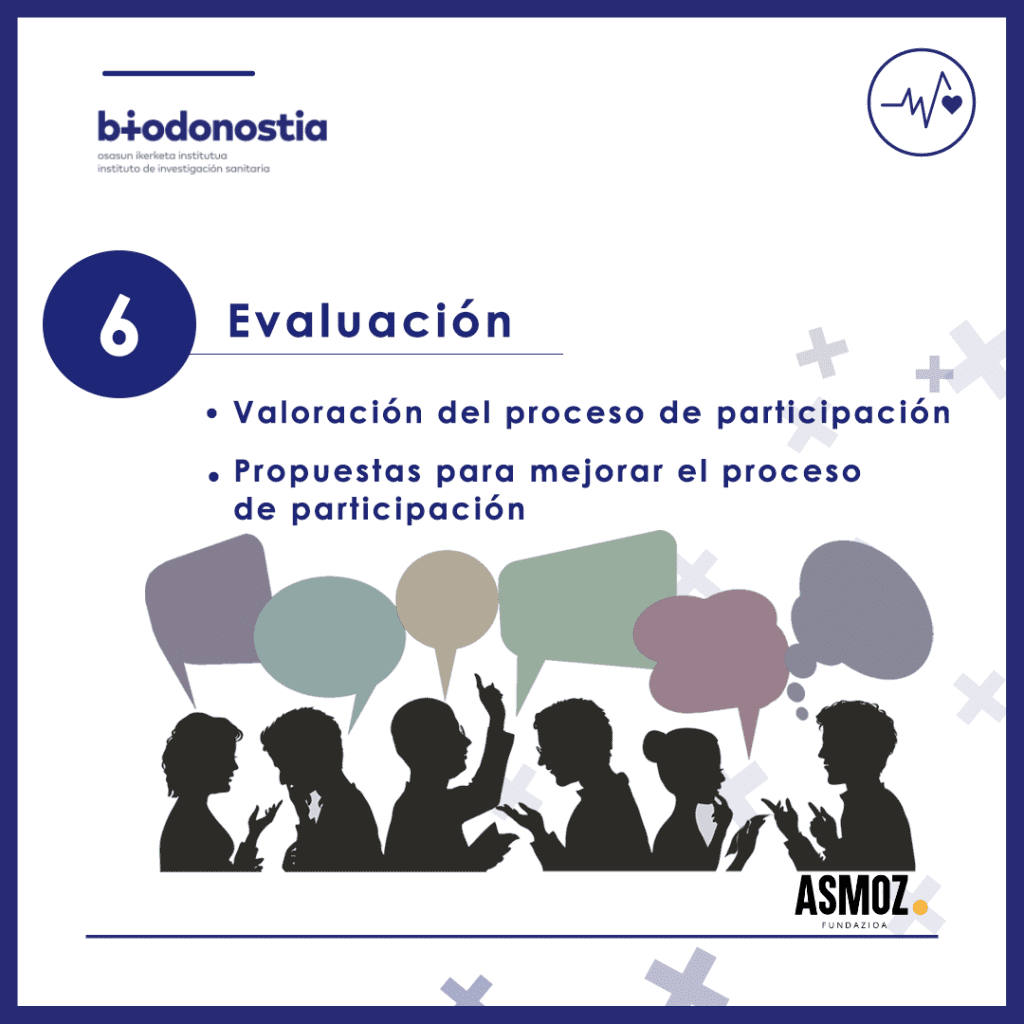 biodonostia
osasun ikerketa institutua
instituto de investigación sanitaria

6 Evaluación

• Valoración del proceso de participación
• Propuestas para mejorar el proceso de participación

ASMOZ.
FUNDAZIOA